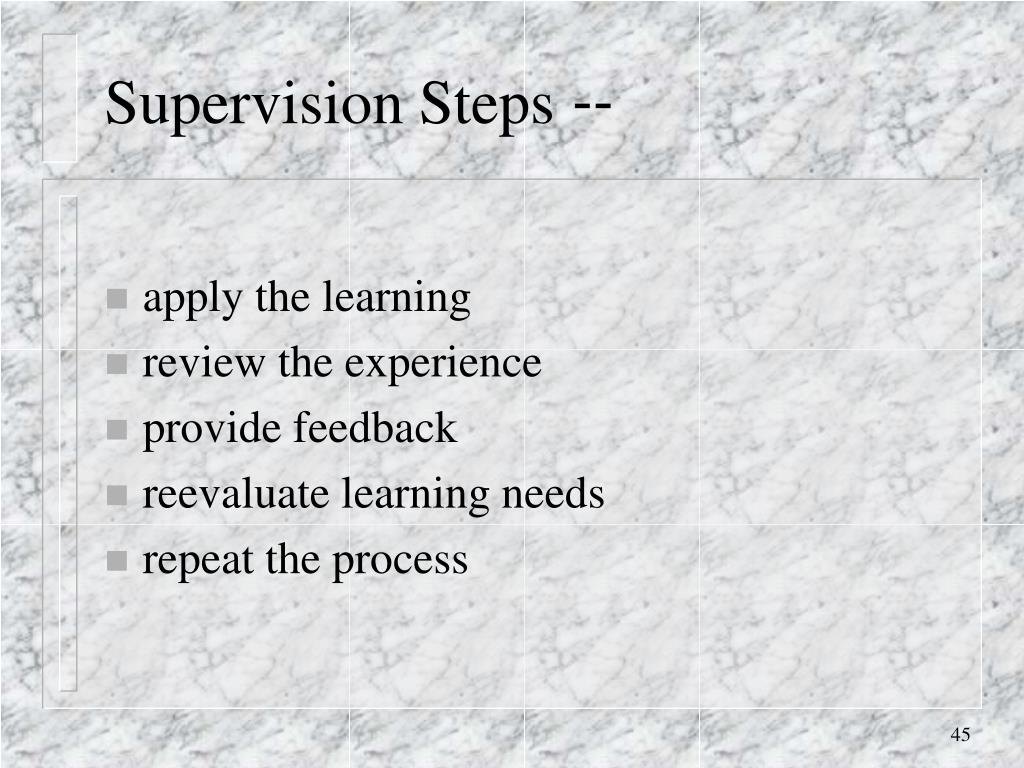 Supervision Steps --

- apply the learning
- review the experience
- provide feedback
- reevaluate learning needs
- repeat the process

45